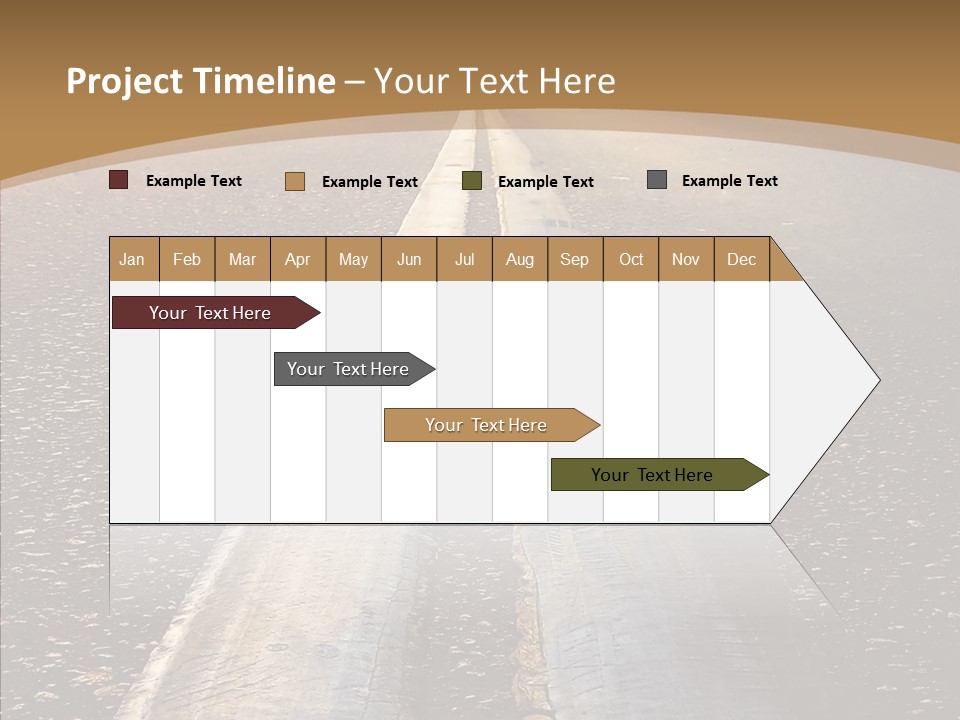 Project Timeline – Your Text Here

Example Text
Example Text
Example Text
Example Text

| Jan | Feb | Mar | Apr | May | Jun | Jul | Aug | Sep | Oct | Nov | Dec |
|---|---|---|---|---|---|---|---|---|---|---|---|

Your Text Here
Your Text Here
Your Text Here
Your Text Here